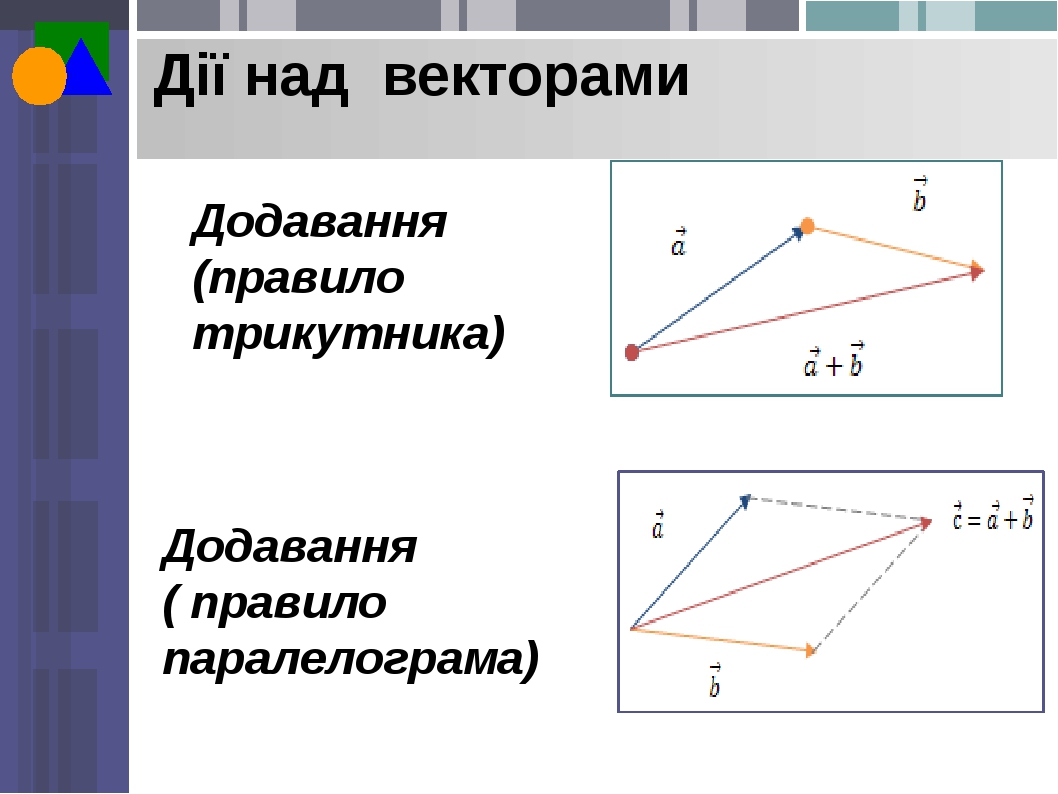 Дії над векторами

Додавання (правило трикутника)

$\vec{a}$

$\vec{b}$

$\vec{a}+\vec{b}$

Додавання ( правило паралелограма)

$\vec{a}$

$\vec{c}=\vec{a}+\vec{b}$

$\vec{b}$